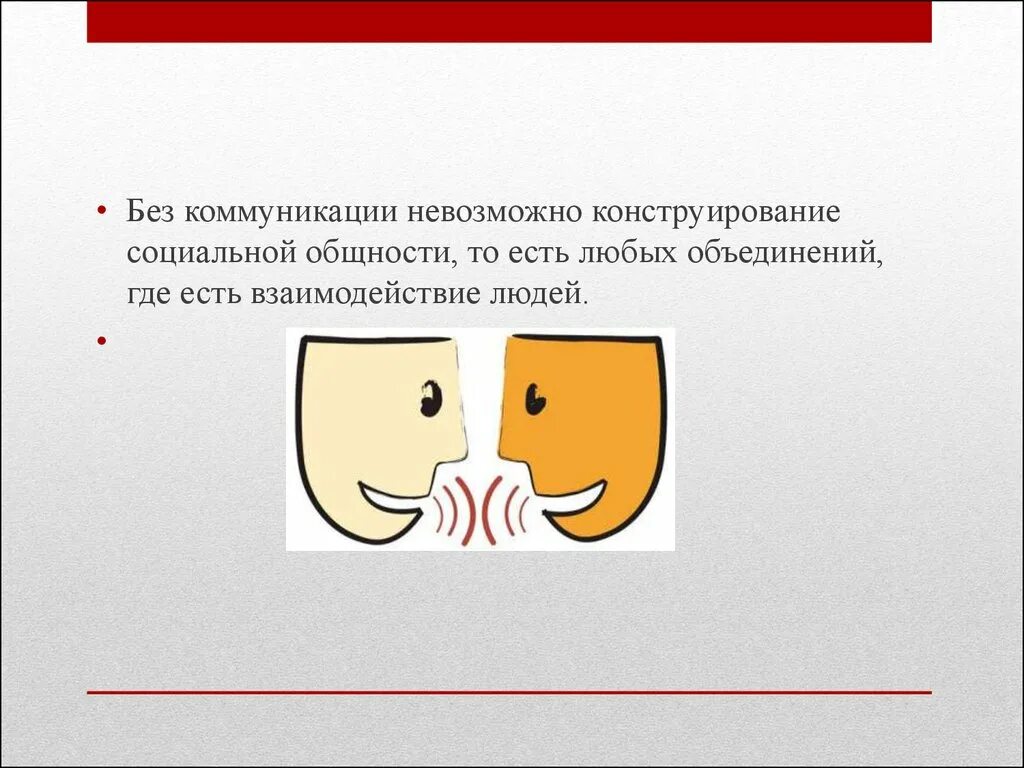 • Без коммуникации невозможно конструирование социальной общности, то есть любых объединений, где есть взаимодействие людей.

•